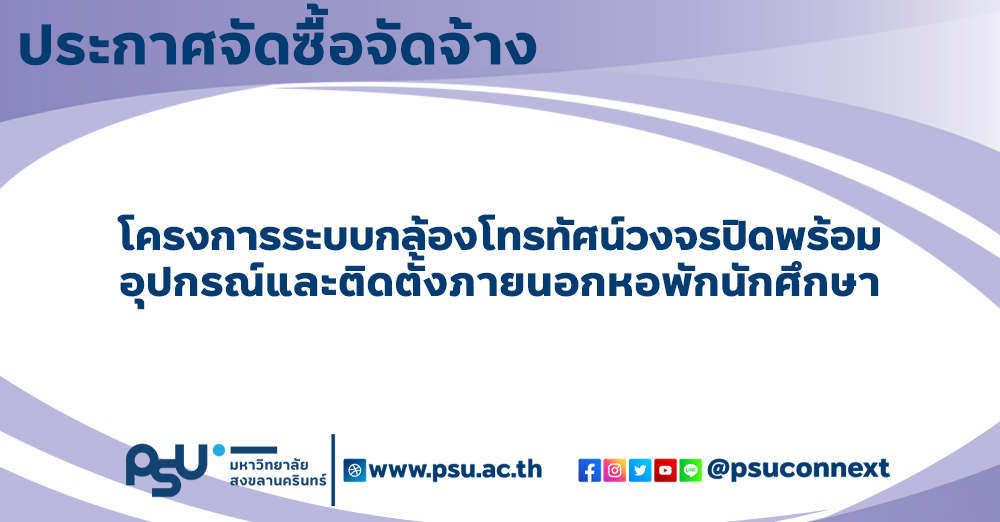 ประกาศจัดซื้อจัดจ้าง

โครงการระบบกล้องโทรทัศน์วงจรปิดพร้อมอุปกรณ์และติดตั้งภายนอกหอพักนักศึกษา

PSU มหาวิทยาลัยสงขลานครินทร์

www.psu.ac.th

@psuconnext